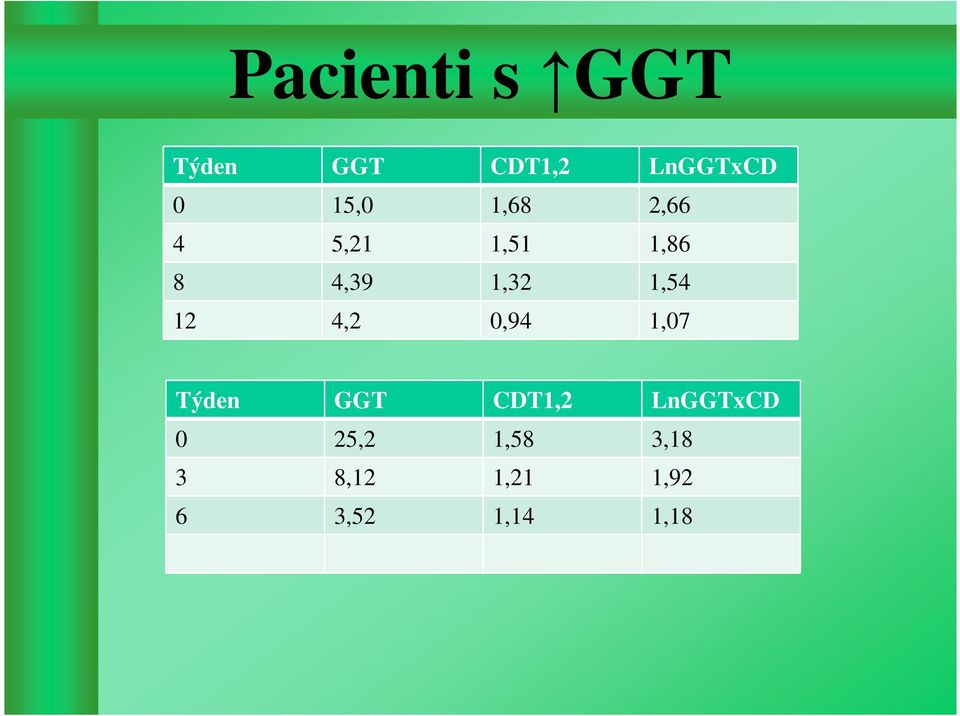 Pacienti s ↑GGT

| Týden | GGT | CDT1,2 | LnGGTxCD |
|---|---|---|---|
| 0 | 15,0 | 1,68 | 2,66 |
| 4 | 5,21 | 1,51 | 1,86 |
| 8 | 4,39 | 1,32 | 1,54 |
| 12 | 4,2 | 0,94 | 1,07 |

| Týden | GGT | CDT1,2 | LnGGTxCD |
|---|---|---|---|
| 0 | 25,2 | 1,58 | 3,18 |
| 3 | 8,12 | 1,21 | 1,92 |
| 6 | 3,52 | 1,14 | 1,18 |
| | | | |